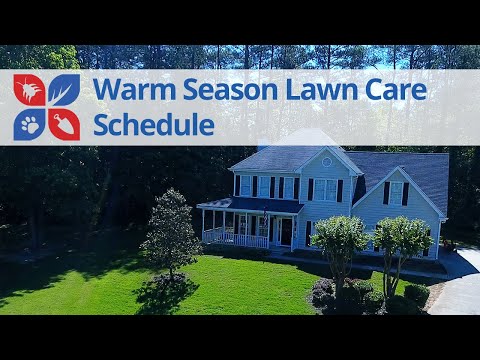 Warm Season Lawn Care Schedule